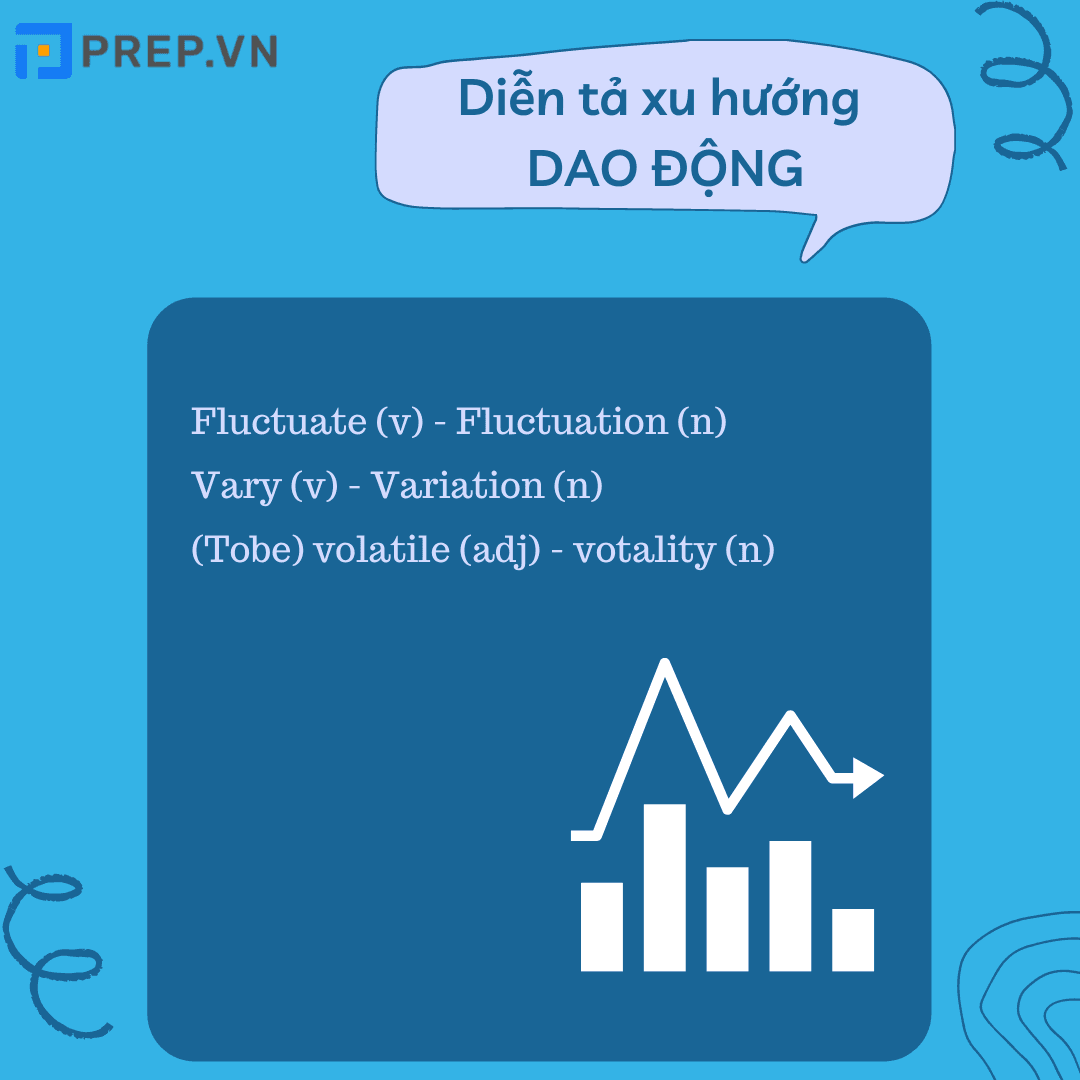 PREP.VN

Diễn tả xu hướng
DAO ĐỘNG

Fluctuate (v) - Fluctuation (n)
Vary (v) - Variation (n)
(Tobe) volatile (adj) - votality (n)